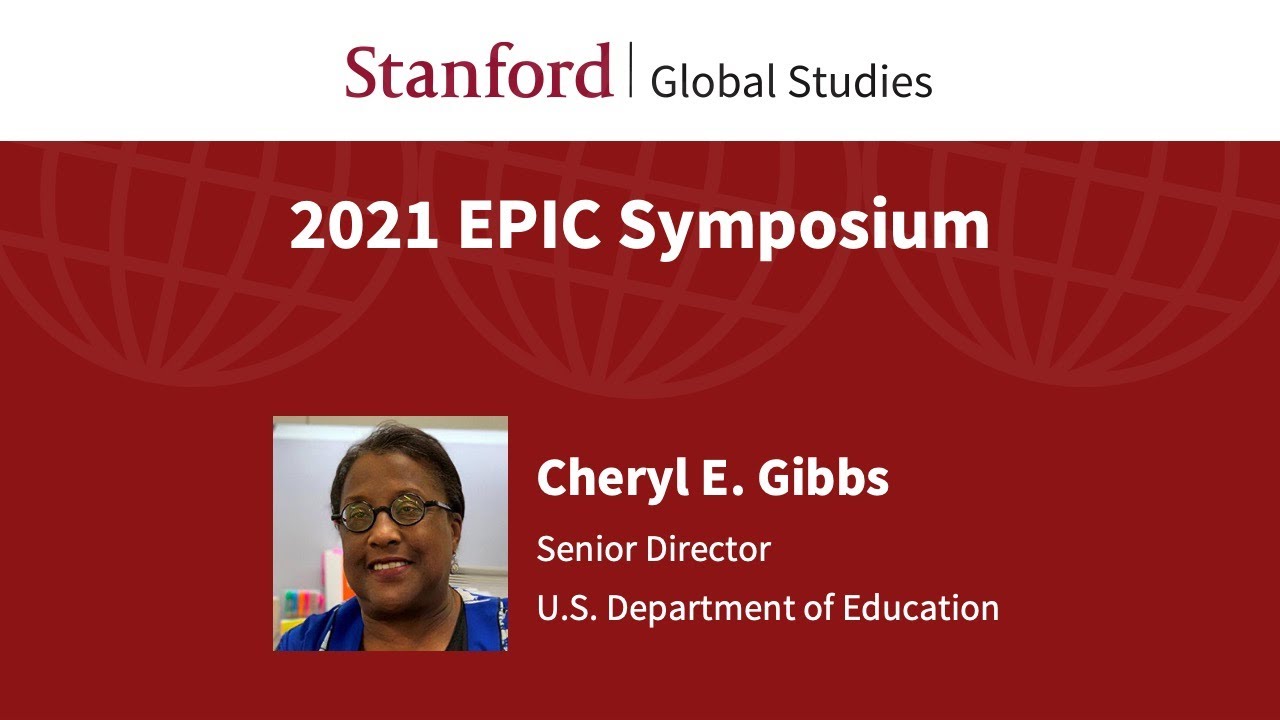 Stanford | Global Studies

2021 EPIC Symposium

Cheryl E. Gibbs

Senior Director

U.S. Department of Education